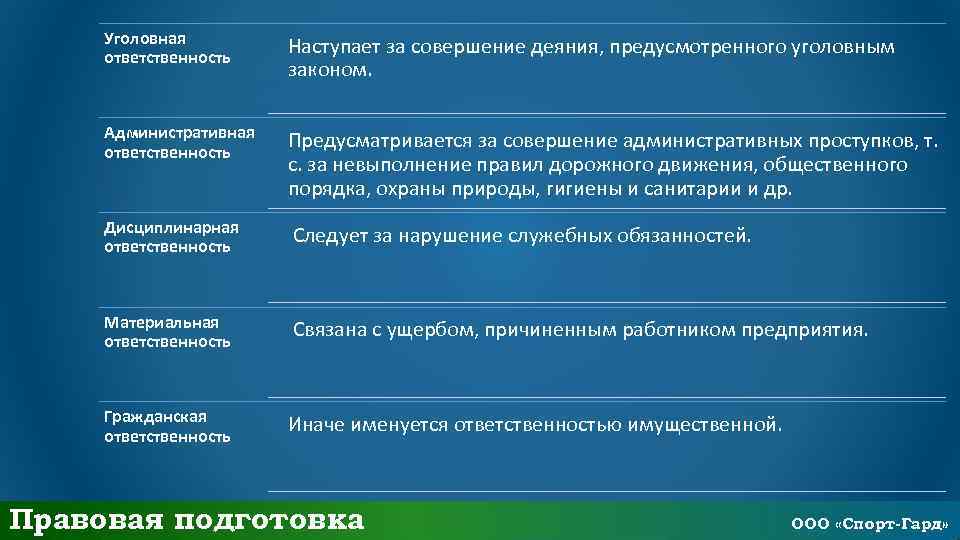 | | |
|---|---|
| Уголовная ответственность | Наступает за совершение деяния, предусмотренного уголовным законом. |
| Административная ответственность | Предусматривается за совершение административных проступков, т. с. за невыполнение правил дорожного движения, общественного порядка, охраны природы, гигиены и санитарии и др. |
| Дисциплинарная ответственность | Следует за нарушение служебных обязанностей. |
| Материальная ответственность | Связана с ущербом, причиненным работником предприятия. |
| Гражданская ответственность | Иначе именуется ответственностью имущественной. |

Правовая подготовка

ООО «Спорт-Гард»